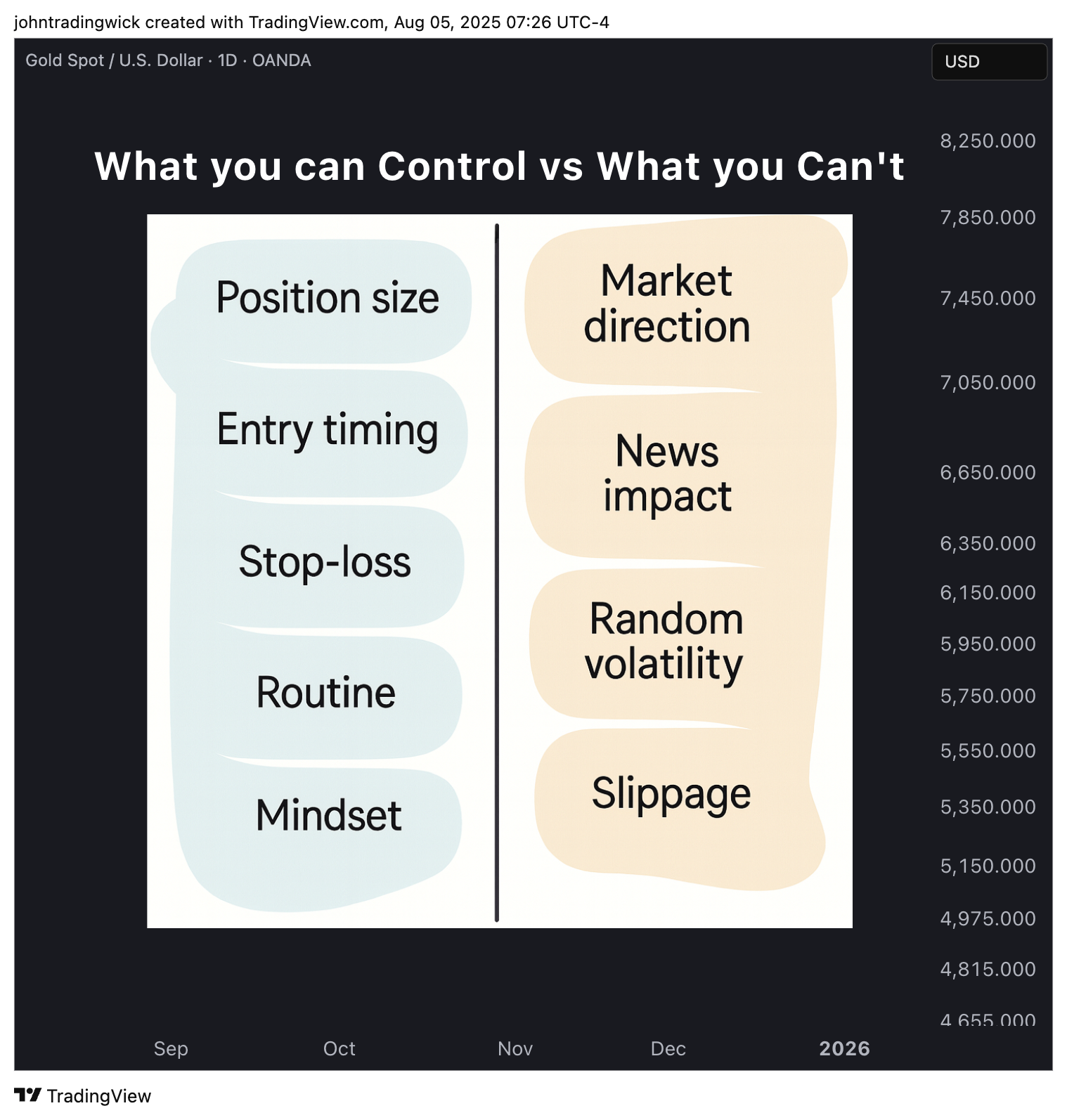 johntradingwick created with TradingView.com, Aug 05, 2025 07:26 UTC-4

Gold Spot / U.S. Dollar · 1D · OANDA

USD

What you can Control vs What you Can't

Position size

Entry timing

Stop-loss

Routine

Mindset

Market direction

News impact

Random volatility

Slippage

8,250.000
7,850.000
7,450.000
7,050.000
6,650.000
6,350.000
6,150.000
5,950.000
5,750.000
5,550.000
5,350.000
5,150.000
4,975.000
4,815.000
4,655.000

Sep
Oct
Nov
Dec
2026

TradingView